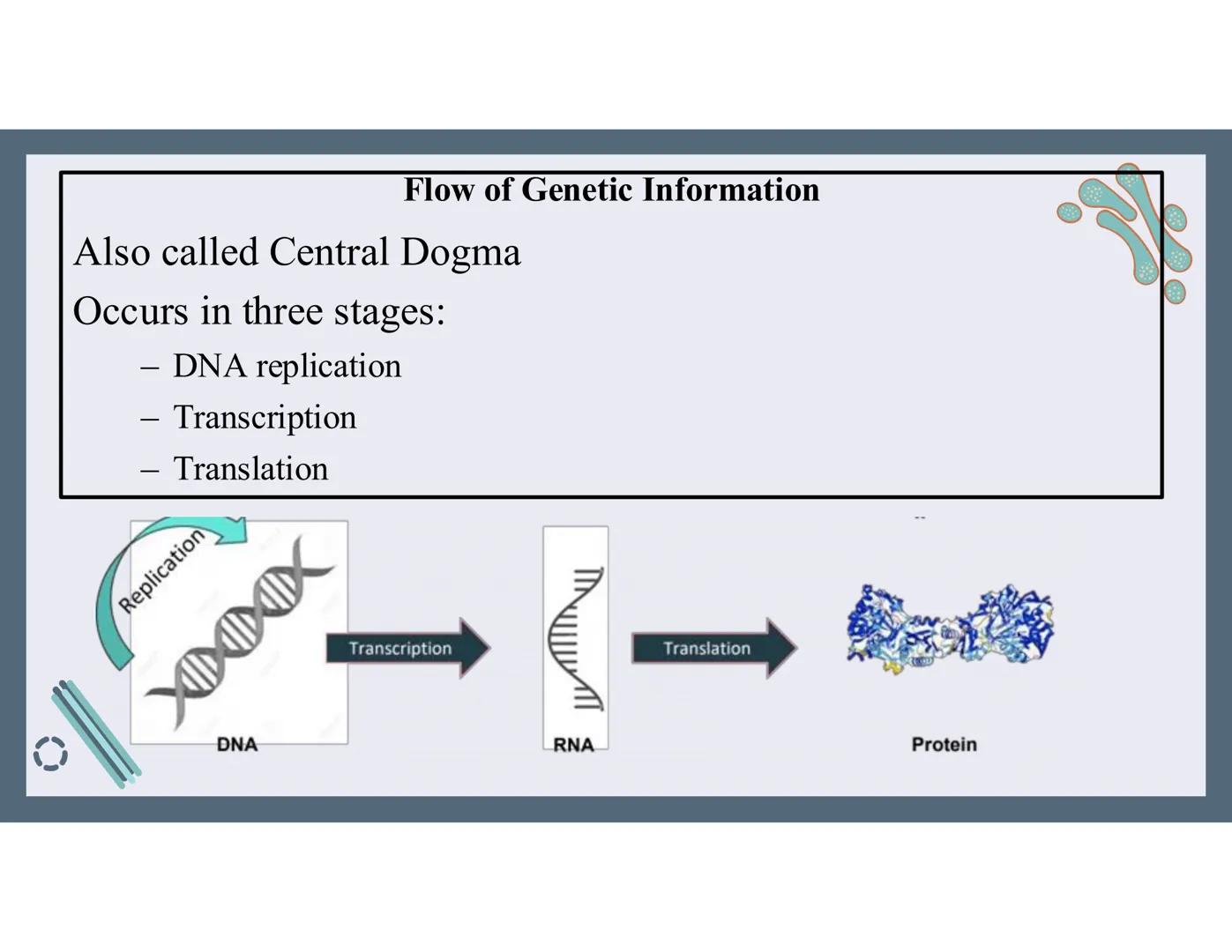 Flow of Genetic Information

Also called Central Dogma

Occurs in three stages:

– DNA replication
– Transcription
– Translation

Replication

Transcription

Translation

DNA

RNA

Protein